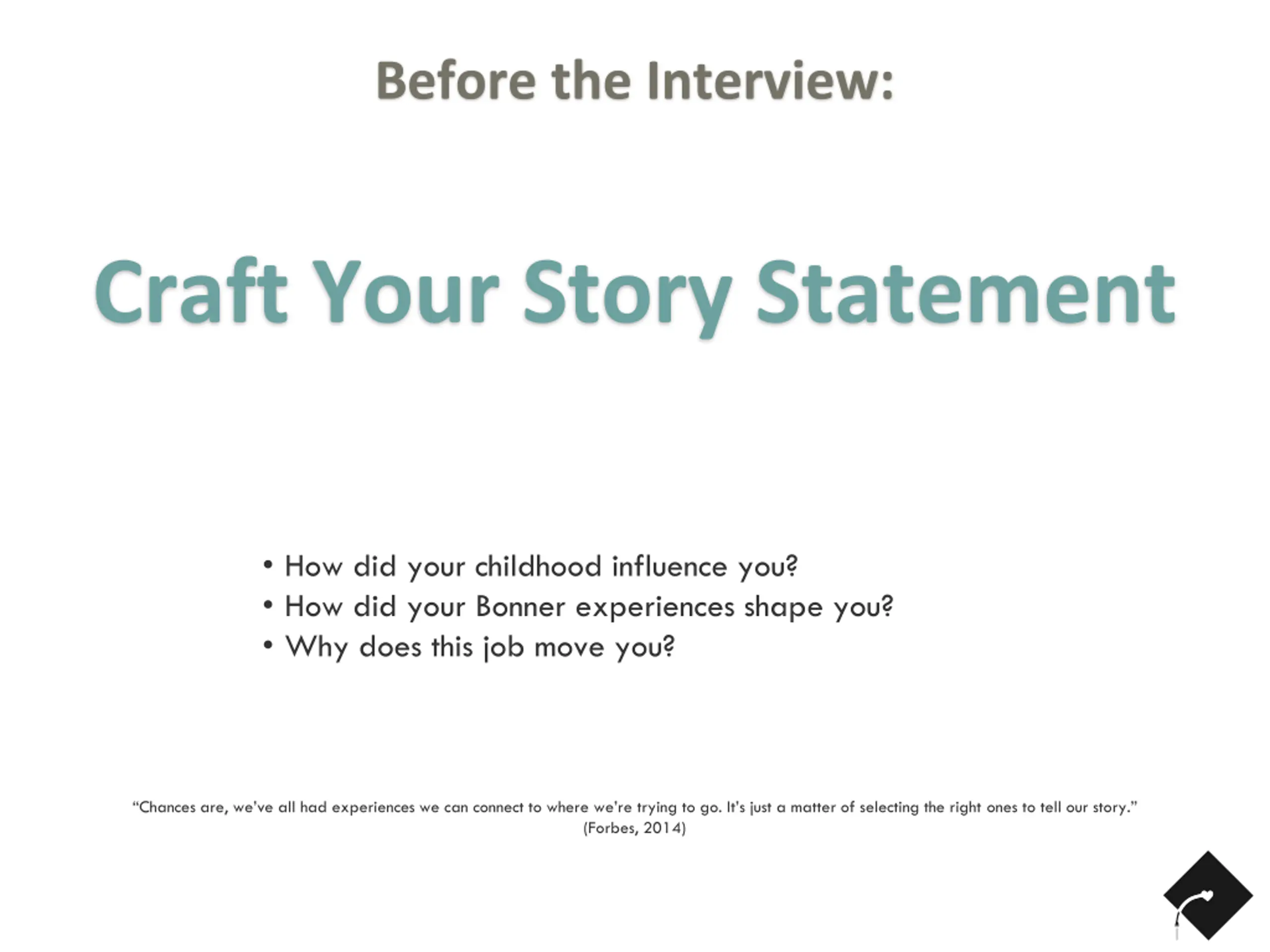 Before the Interview:

Craft Your Story Statement

• How did your childhood influence you?
• How did your Bonner experiences shape you?
• Why does this job move you?

“Chances are, we've all had experiences we can connect to where we're trying to go. It's just a matter of selecting the right ones to tell our story.” (Forbes, 2014)